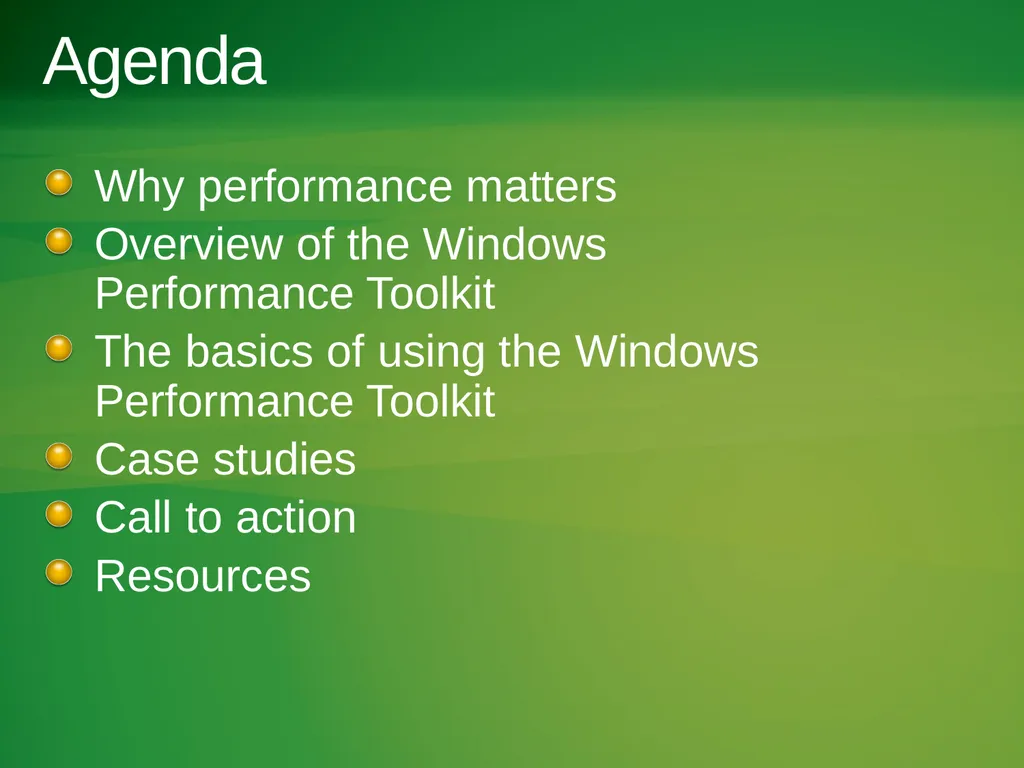 Agenda

Why performance matters
Overview of the Windows Performance Toolkit
The basics of using the Windows Performance Toolkit
Case studies
Call to action
Resources